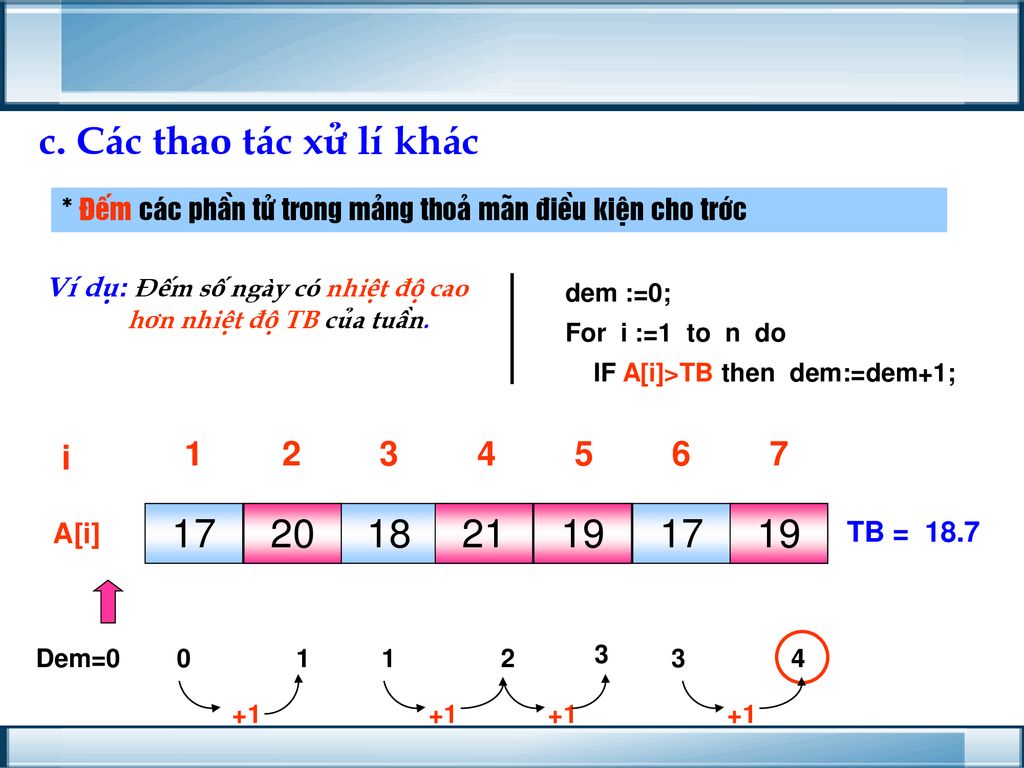 c. Các thao tác xử lí khác

* Đếm các phần tử trong mảng thoả mãn điều kiện cho trớc

Ví dụ: Đếm số ngày có nhiệt độ cao hơn nhiệt độ TB của tuần.

dem :=0;
For i :=1 to n do
IF A[i]>TB then dem:=dem+1;

| i | 1 | 2 | 3 | 4 | 5 | 6 | 7 |
|---|---|---|---|---|---|---|---|
| A[i] | 17 | 20 | 18 | 21 | 19 | 17 | 19 |

TB = 18.7

Dem=0 0 1 1 2 3 3 4

+1 +1 +1 +1